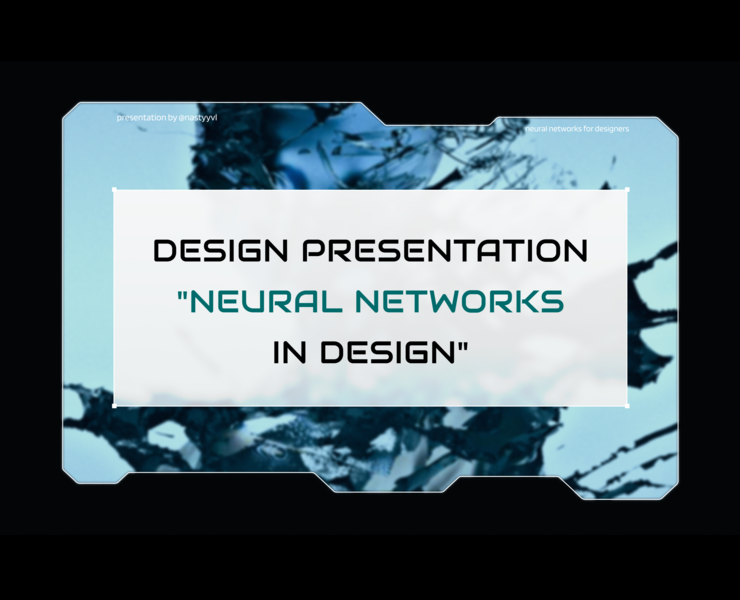 presentation by @nastyyvl

neural networks for designers

DESIGN PRESENTATION
"NEURAL NETWORKS
IN DESIGN"